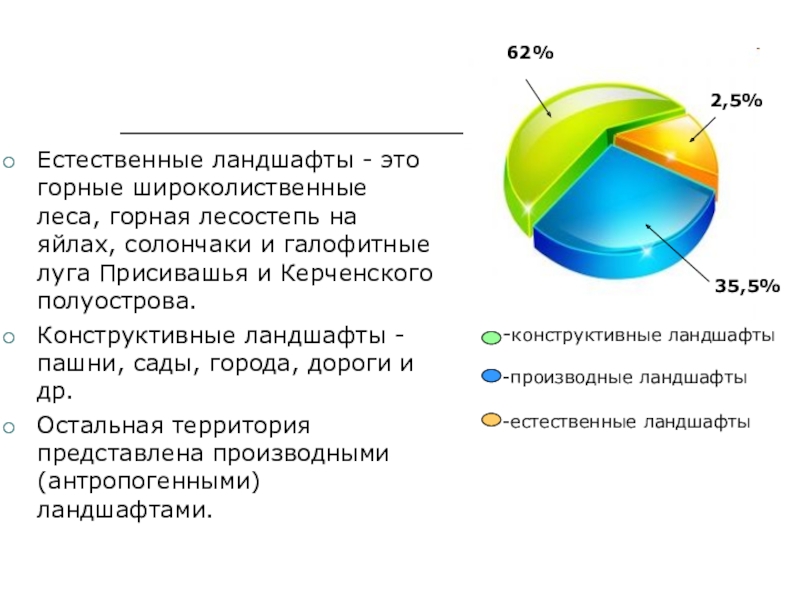 Естественные ландшафты - это горные широколиственные леса, горная лесостепь на яйлах, солончаки и галофитные луга Присивашья и Керченского полуострова.

Конструктивные ландшафты - пашни, сады, города, дороги и др.

Остальная территория представлена производными (антропогенными) ландшафтами.

62%

2,5%

35,5%

-конструктивные ландшафты

-производные ландшафты

-естественные ландшафты